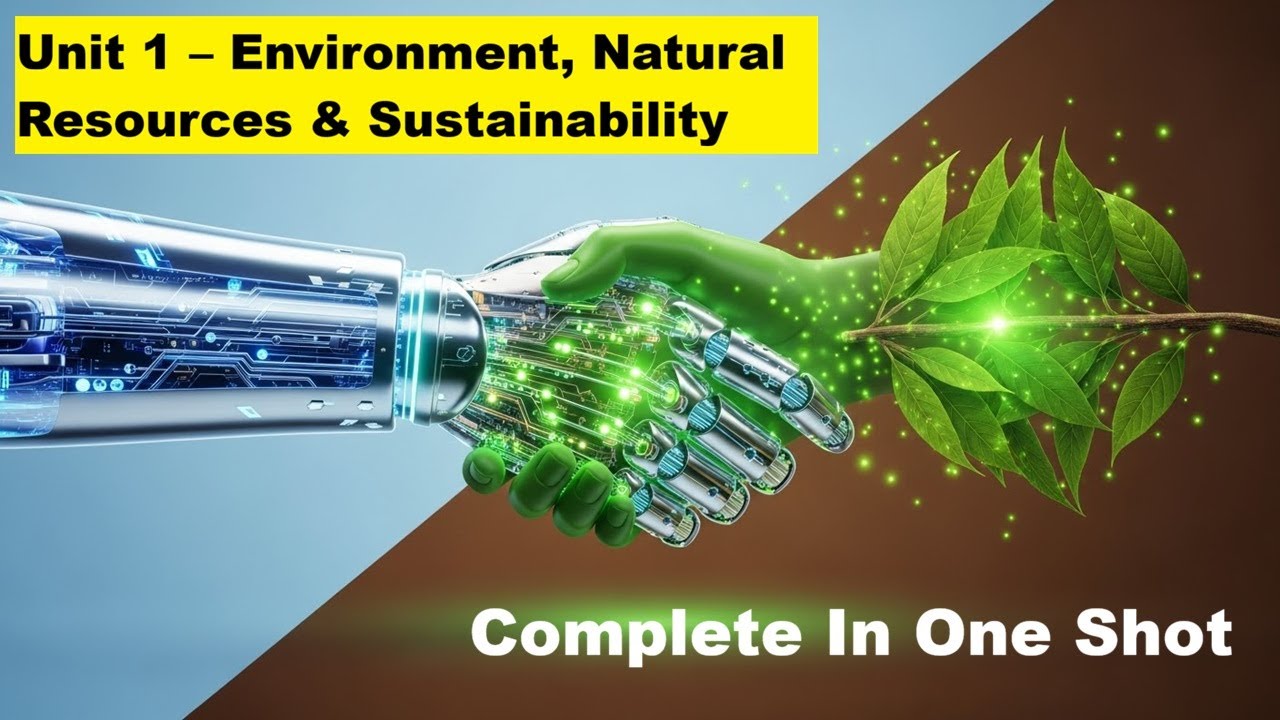 Unit 1 – Environment, Natural Resources & Sustainability

Complete In One Shot